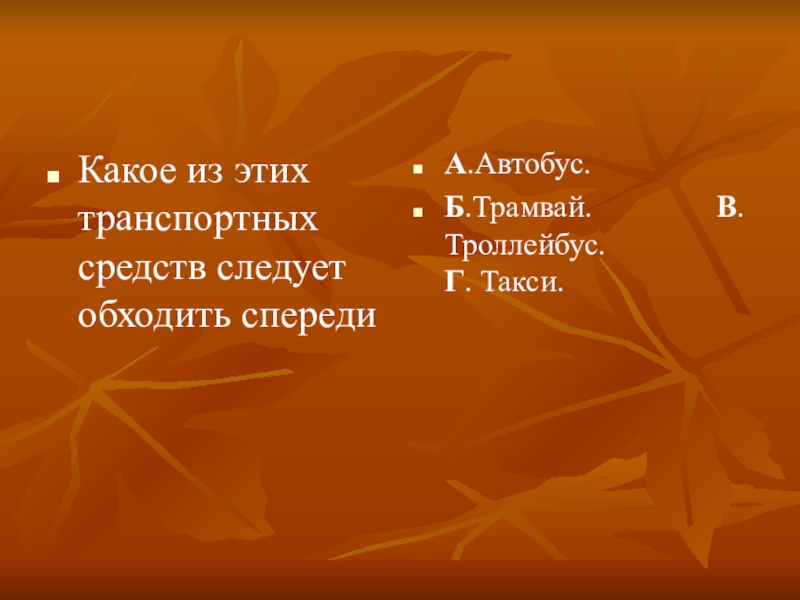 Какое из этих транспортных средств следует обходить спереди

А.Автобус.

Б.Трамвай. В. Троллейбус. Г. Такси.